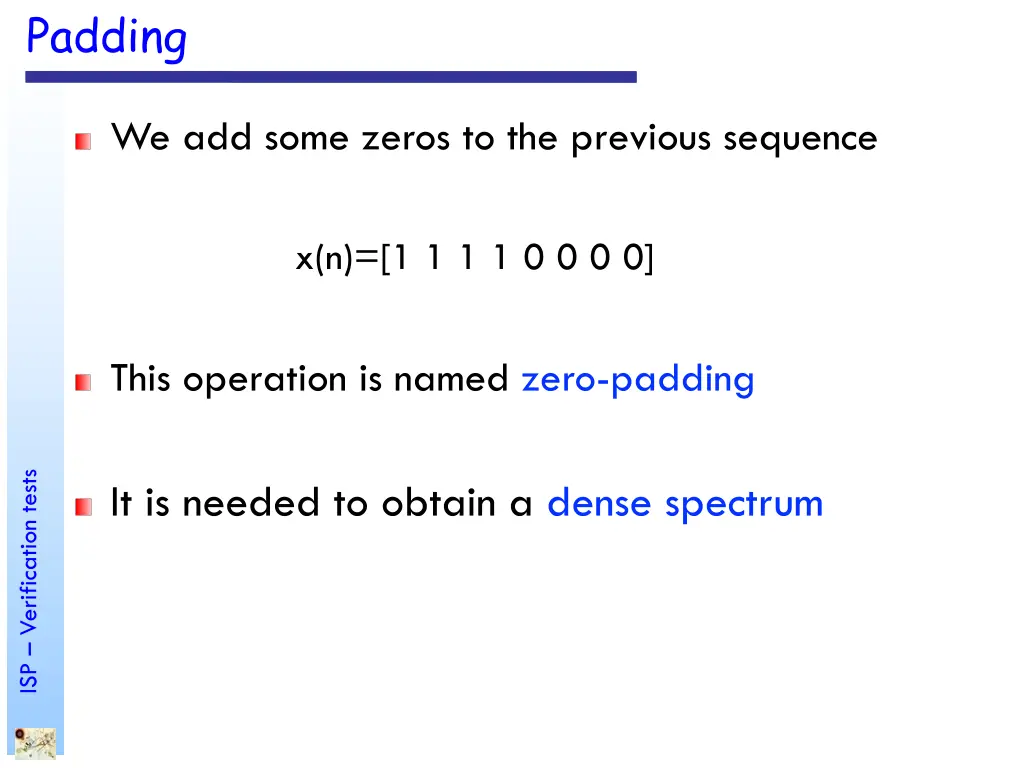 Padding

We add some zeros to the previous sequence

x(n)=[1 1 1 1 0 0 0 0]

This operation is named zero-padding

It is needed to obtain a dense spectrum

ISP – Verification tests